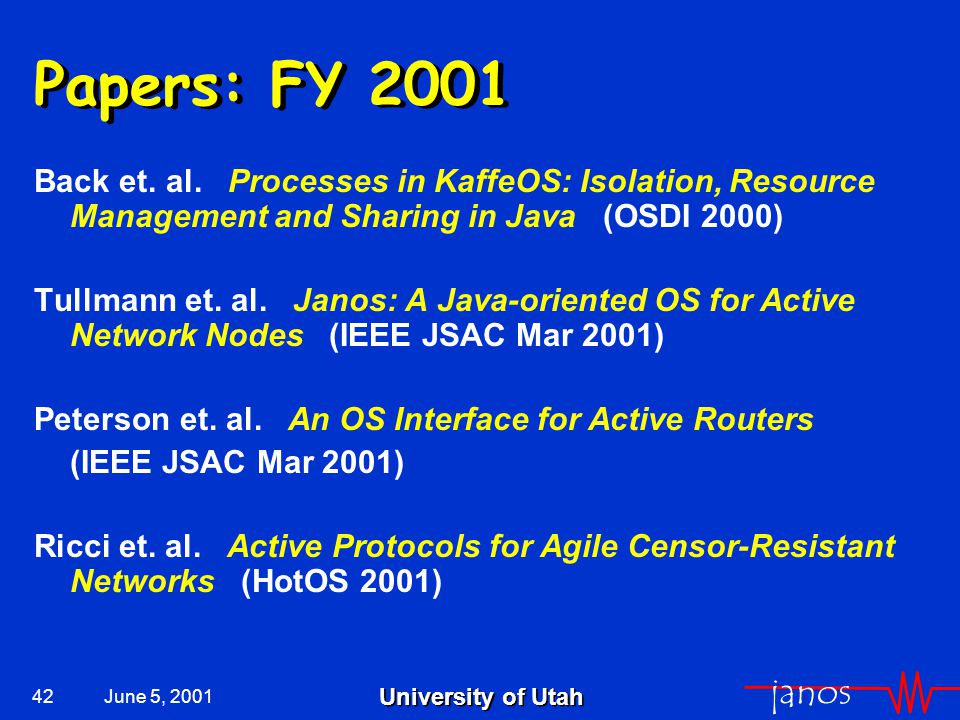 Papers: FY 2001

Back et. al. Processes in KaffeOS: Isolation, Resource Management and Sharing in Java (OSDI 2000)

Tullmann et. al. Janos: A Java-oriented OS for Active Network Nodes (IEEE JSAC Mar 2001)

Peterson et. al. An OS Interface for Active Routers (IEEE JSAC Mar 2001)

Ricci et. al. Active Protocols for Agile Censor-Resistant Networks (HotOS 2001)

42 June 5, 2001 University of Utah janos